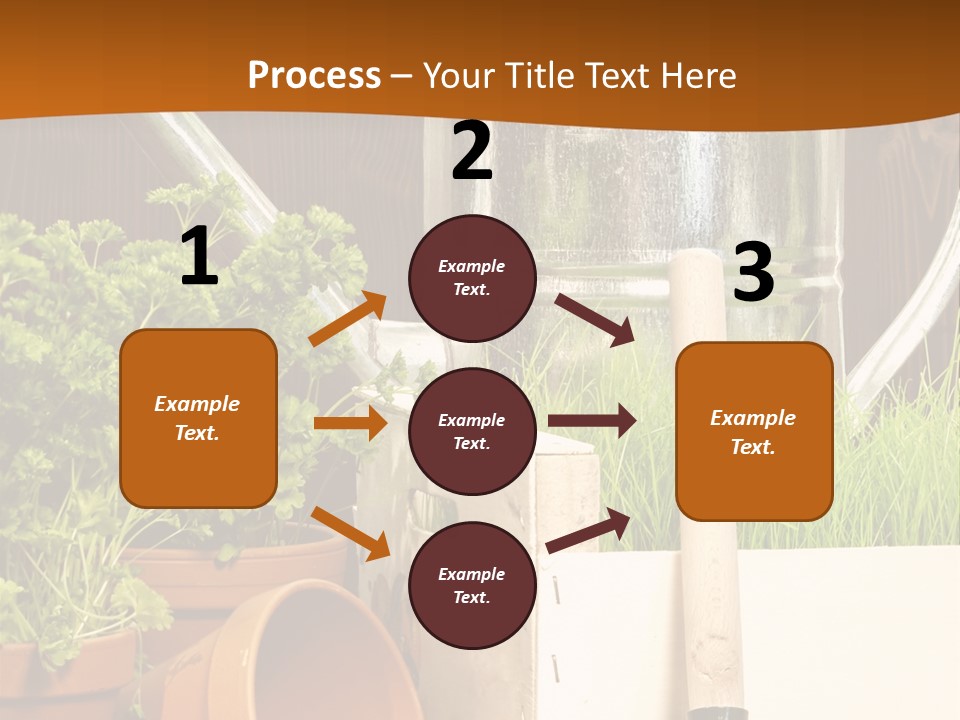 Process – Your Title Text Here

1

Example Text.

2

Example Text.

Example Text.

Example Text.

3

Example Text.